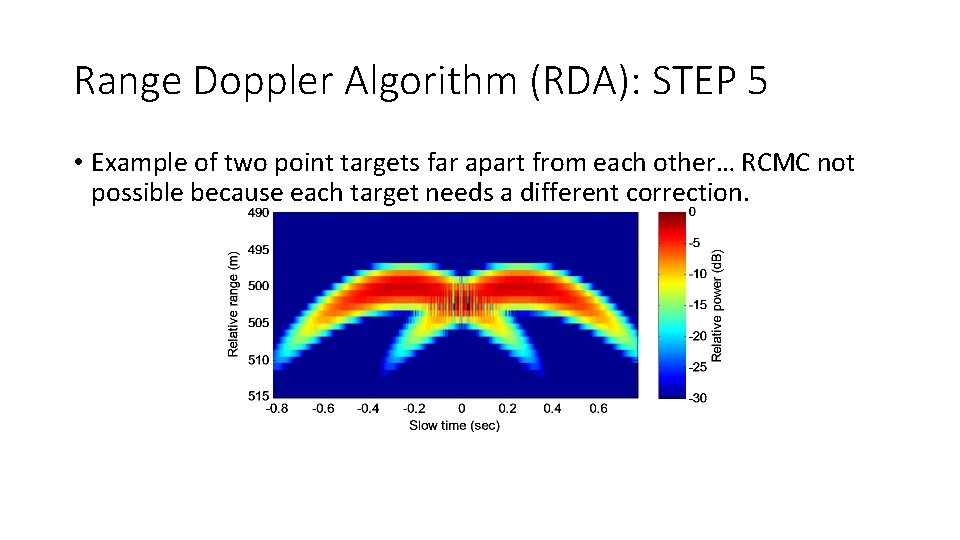 Range Doppler Algorithm (RDA): STEP 5

• Example of two point targets far apart from each other… RCMC not possible because each target needs a different correction.

490
495
500
505
510
515
Relative range (m)
-0.8 -0.6 -0.4 -0.2 0 0.2 0.4 0.6
Slow time (sec)
0
-5
-10
-15
-20
-25
-30
Relative power (dB)